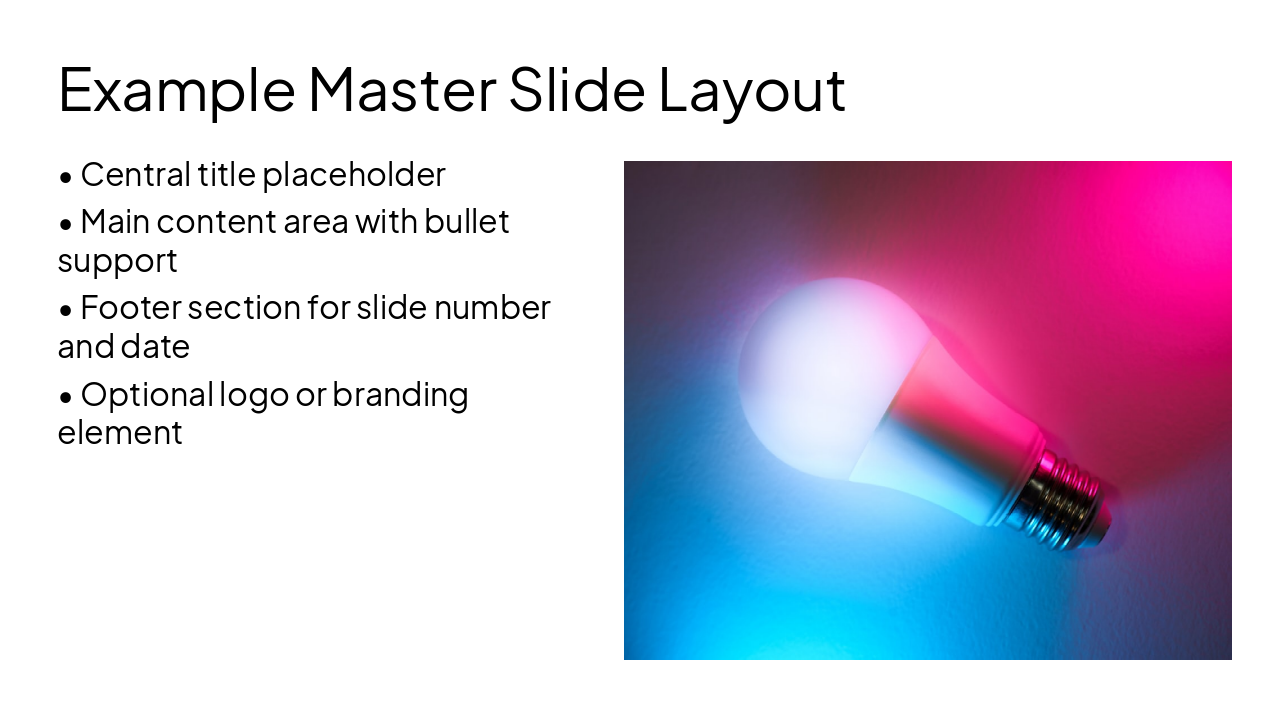 Example Master Slide Layout

• Central title placeholder

• Main content area with bullet support

• Footer section for slide number and date

• Optional logo or branding element